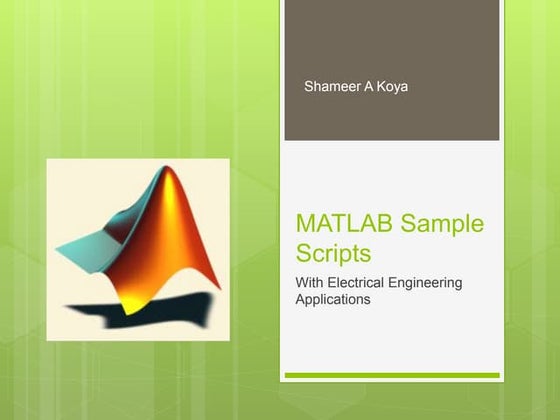 Shameer A Koya

MATLAB Sample Scripts

With Electrical Engineering Applications